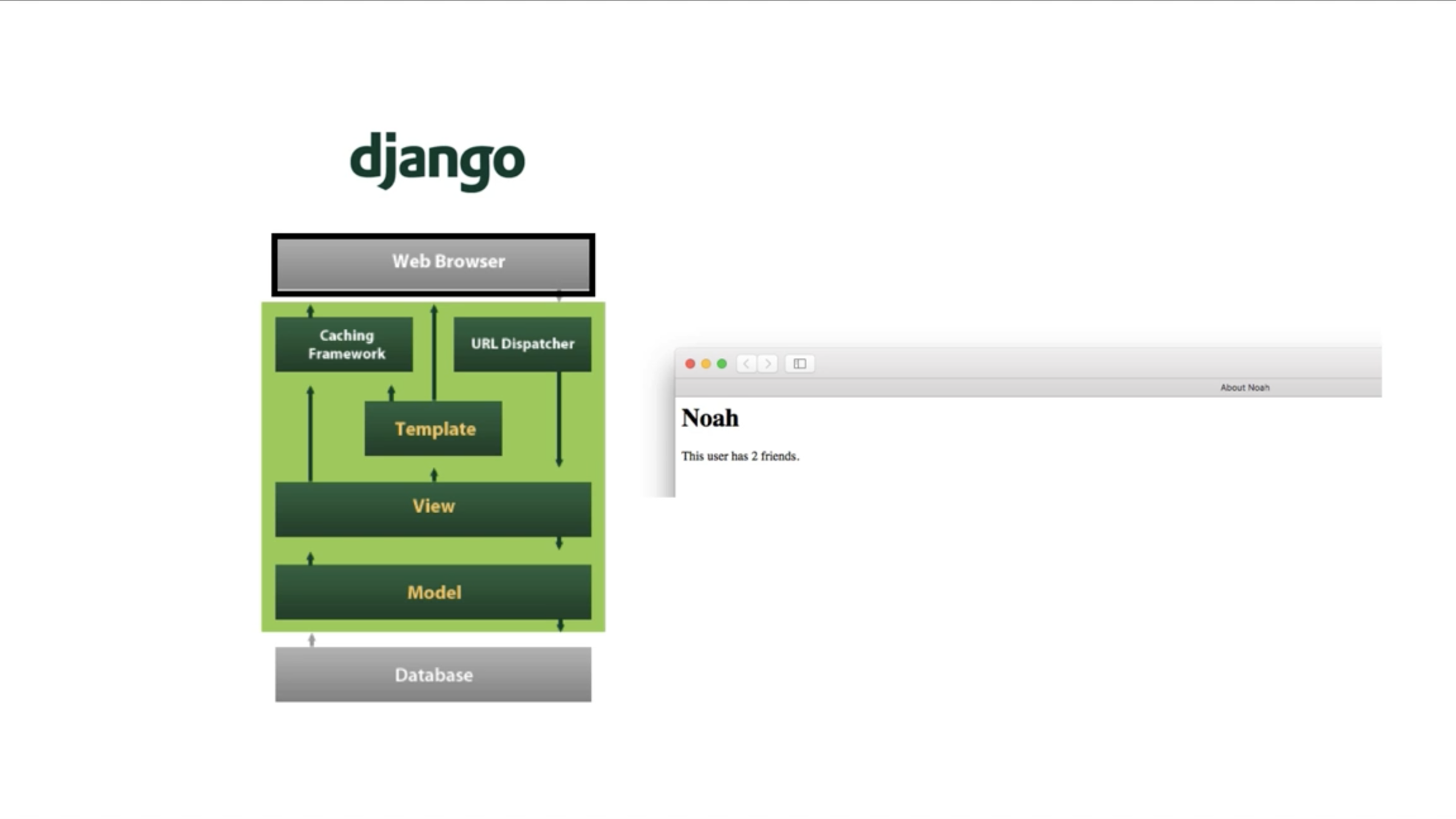 django

Web Browser

Caching Framework

URL Dispatcher

Template

View

Model

Database

About Noah

Noah

This user has 2 friends.